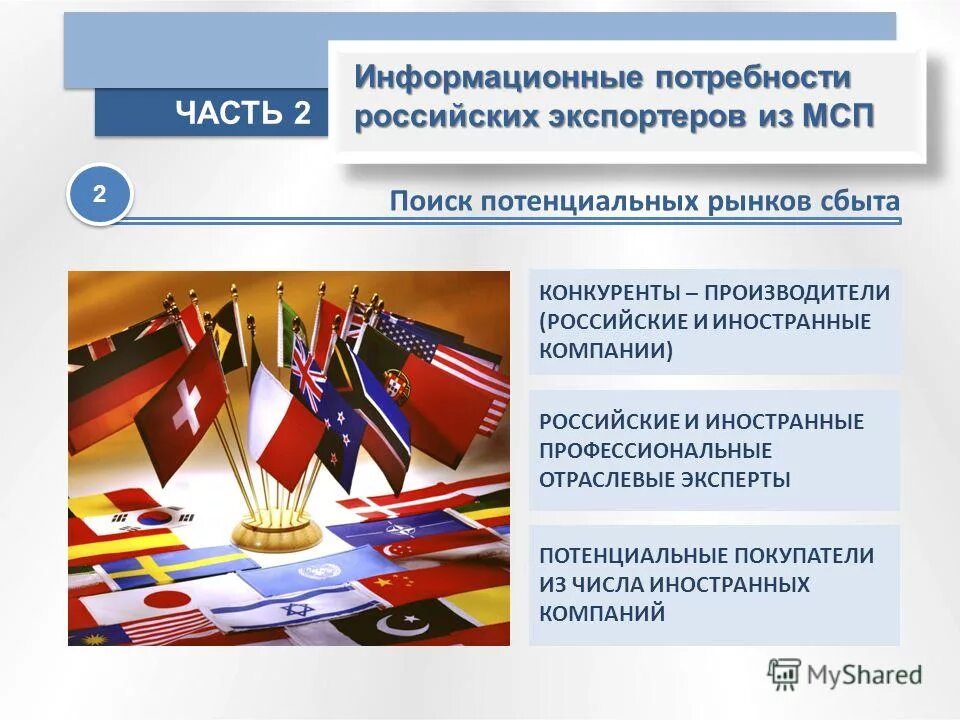 ЧАСТЬ 2

Информационные потребности российских экспортеров из МСП

2

Поиск потенциальных рынков сбыта

КОНКУРЕНТЫ – ПРОИЗВОДИТЕЛИ (РОССИЙСКИЕ И ИНОСТРАННЫЕ КОМПАНИИ)

РОССИЙСКИЕ И ИНОСТРАННЫЕ ПРОФЕССИОНАЛЬНЫЕ ОТРАСЛЕВЫЕ ЭКСПЕРТЫ

ПОТЕНЦИАЛЬНЫЕ ПОКУПАТЕЛИ ИЗ ЧИСЛА ИНОСТРАННЫХ КОМПАНИЙ

MyShared